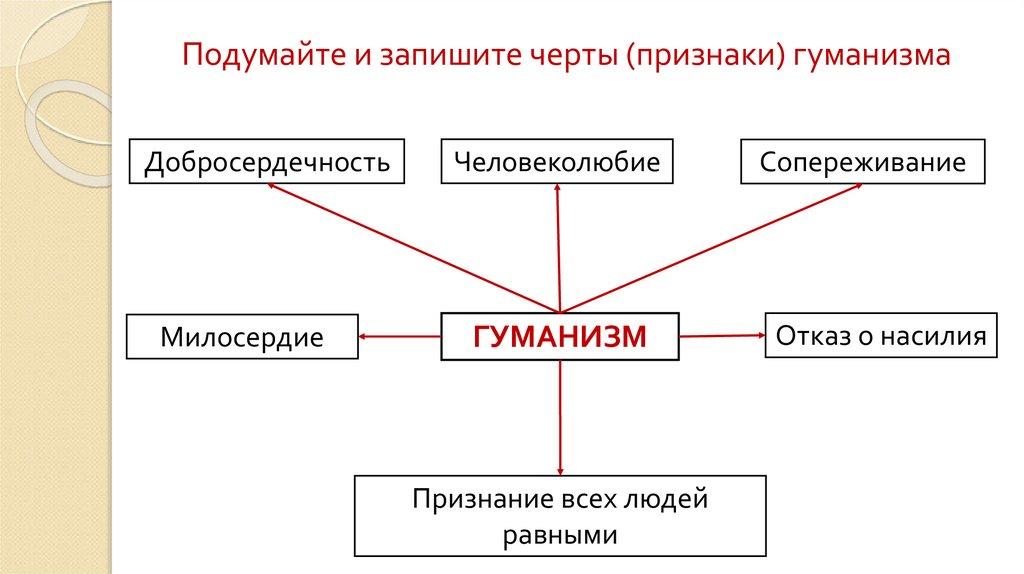 Подумайте и запишите черты (признаки) гуманизма

Добросердечность

Человеколюбие

Сопереживание

Милосердие

ГУМАНИЗМ

Отказ о насилия

Признание всех людей равными